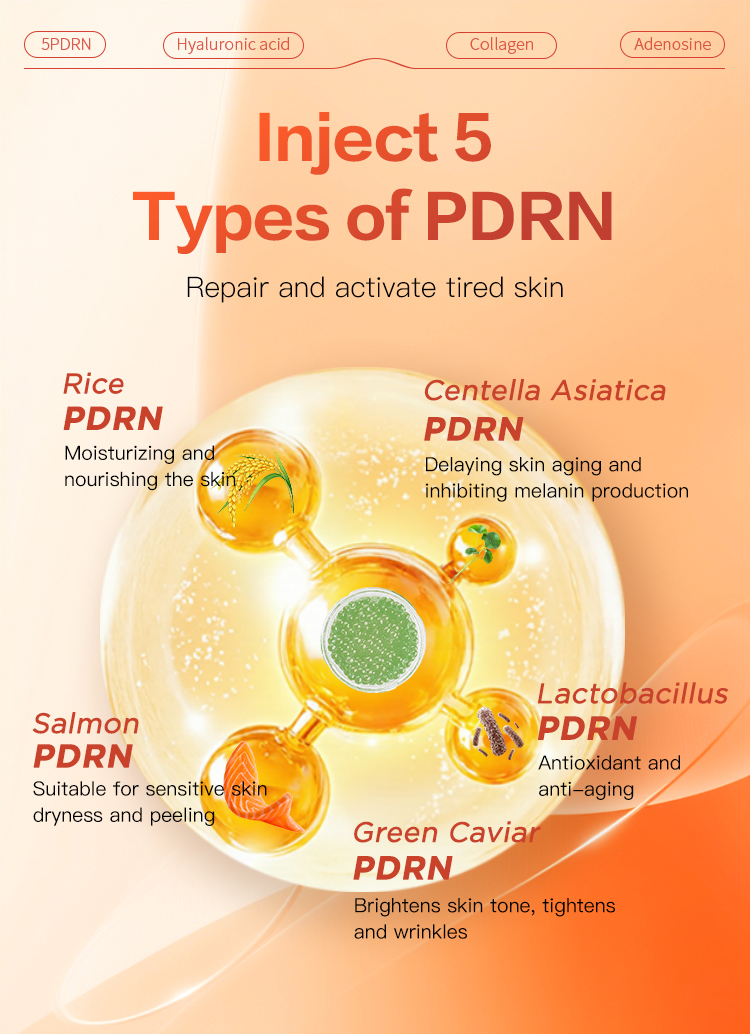 5PDRN Hyaluronic acid Collagen Adenosine

Inject 5 Types of PDRN

Repair and activate tired skin

Rice PDRN
Moisturizing and nourishing the skin

Centella Asiatica PDRN
Delaying skin aging and inhibiting melanin production

Salmon PDRN
Suitable for sensitive skin dryness and peeling

Lactobacillus PDRN
Antioxidant and anti-aging

Green Caviar PDRN
Brightens skin tone, tightens and wrinkles